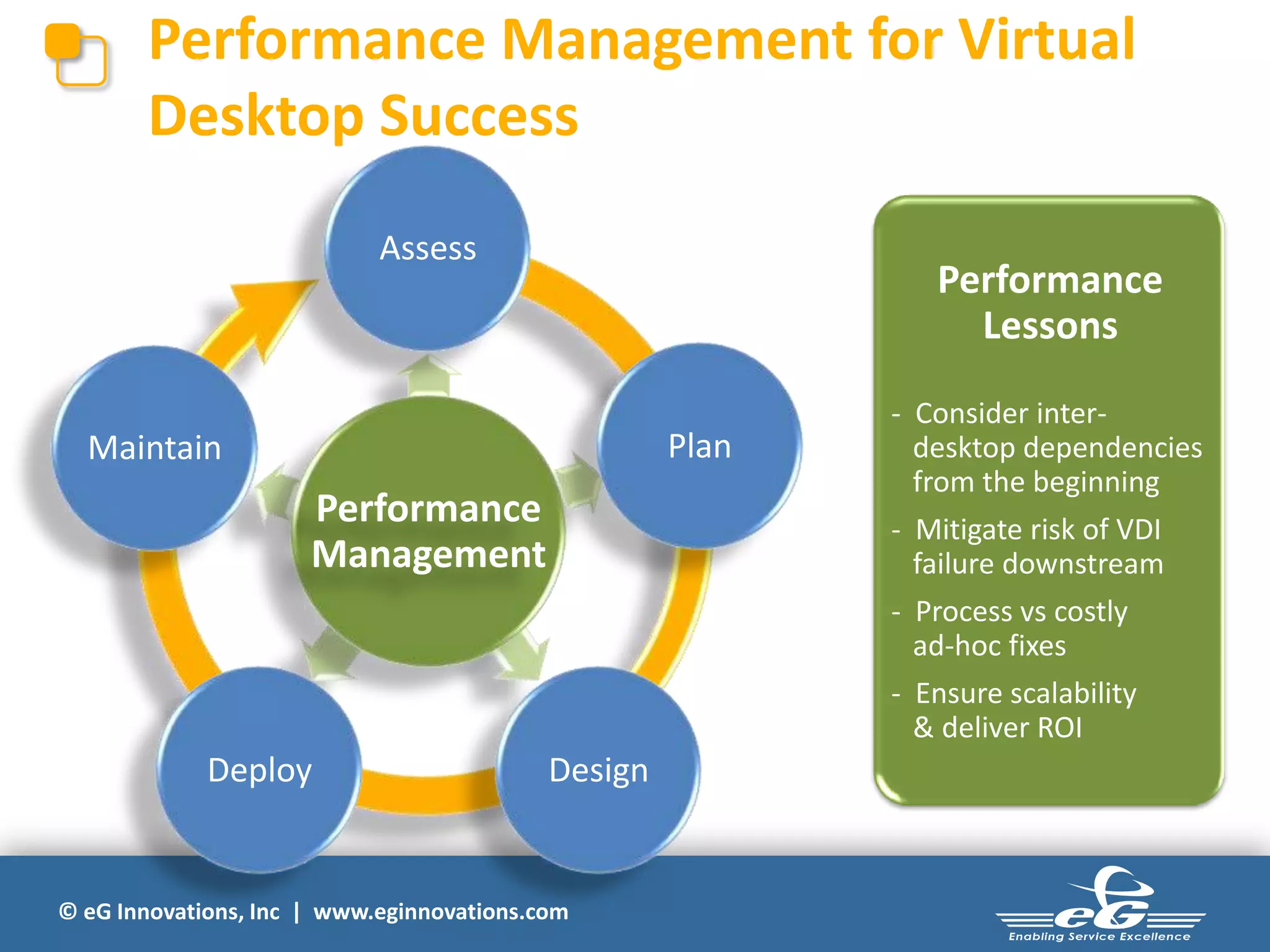 Performance Management for Virtual Desktop Success

Assess

Plan

Design

Deploy

Maintain

Performance Management

Performance Lessons

- Consider inter-desktop dependencies from the beginning

- Mitigate risk of VDI failure downstream

- Process vs costly ad-hoc fixes

- Ensure scalability & deliver ROI

© eG Innovations, Inc | www.eginnovations.com

eG
Enabling Service Excellence